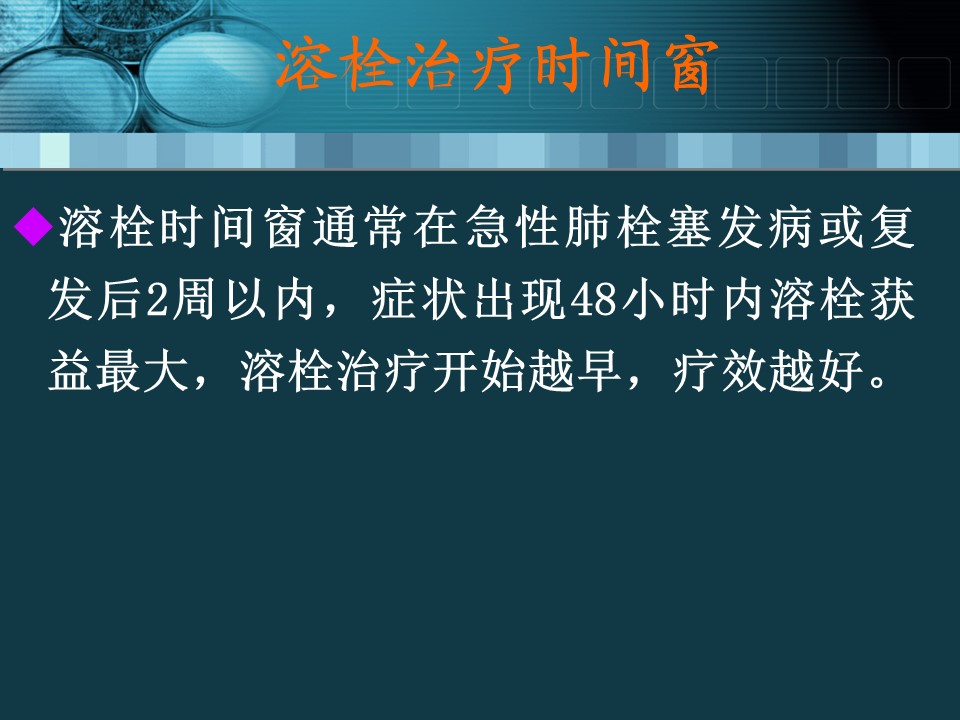 溶栓治疗时间窗

◆溶栓时间窗通常在急性肺栓塞发病或复发后2周以内，症状出现48小时内溶栓获益最大，溶栓治疗开始越早，疗效越好。